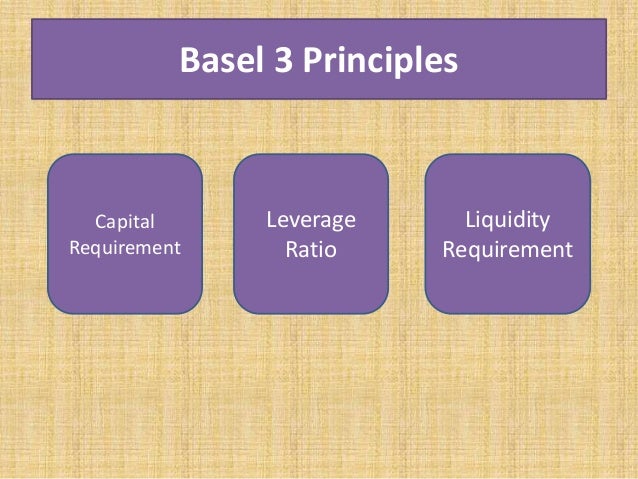 Basel 3 Principles

Capital Requirement

Leverage Ratio

Liquidity Requirement